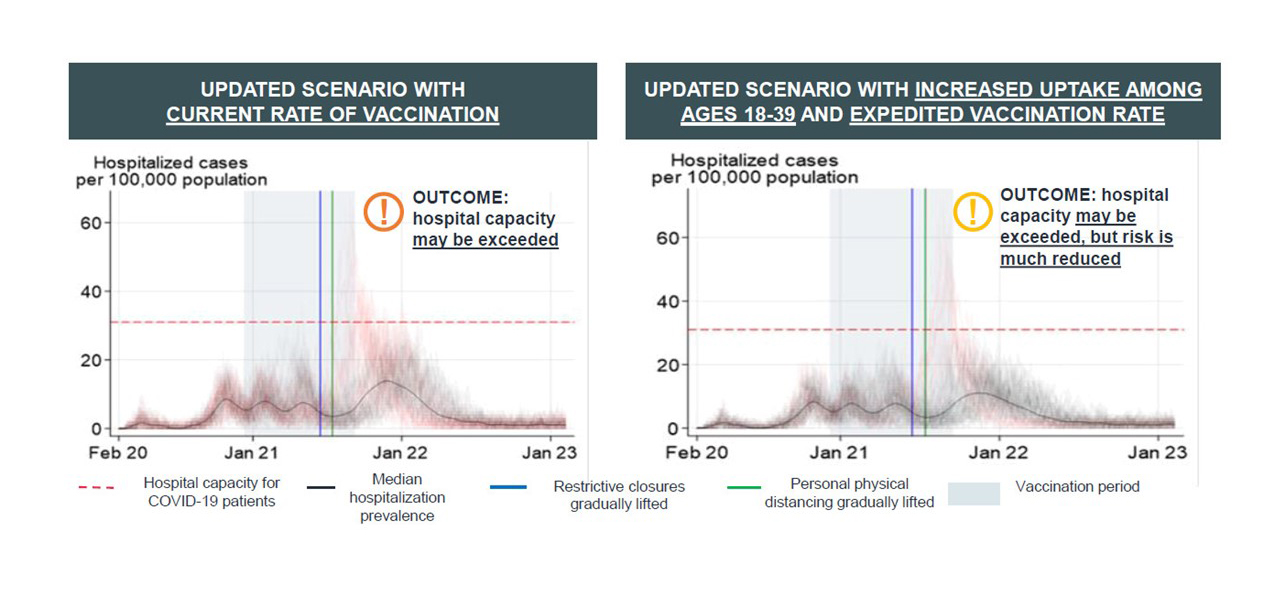 UPDATED SCENARIO WITH CURRENT RATE OF VACCINATION

Hospitalized cases per 100,000 population

OUTCOME: hospital capacity may be exceeded

60
40
20
0

Feb 20 Jan 21 Jan 22 Jan 23

UPDATED SCENARIO WITH INCREASED UPTAKE AMONG AGES 18-39 AND EXPEDITED VACCINATION RATE

Hospitalized cases per 100,000 population

OUTCOME: hospital capacity may be exceeded, but risk is much reduced

60
40
20
0

Feb 20 Jan 21 Jan 22 Jan 23

Hospital capacity for COVID-19 patients

Median hospitalization prevalence

Restrictive closures gradually lifted

Personal physical distancing gradually lifted

Vaccination period